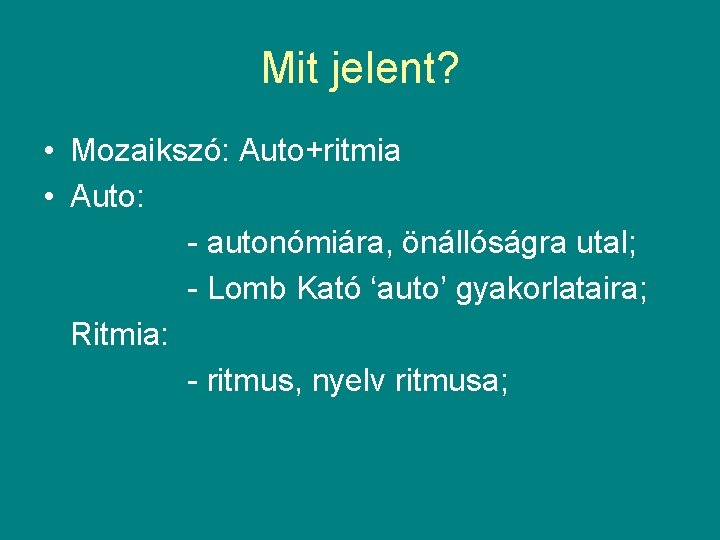 Mit jelent?

• Mozaikszó: Auto+ritmia
• Auto:
- autonómiára, önállóságra utal;
- Lomb Kató ‘auto’ gyakorlataira;
Ritmia:
- ritmus, nyelv ritmusa;